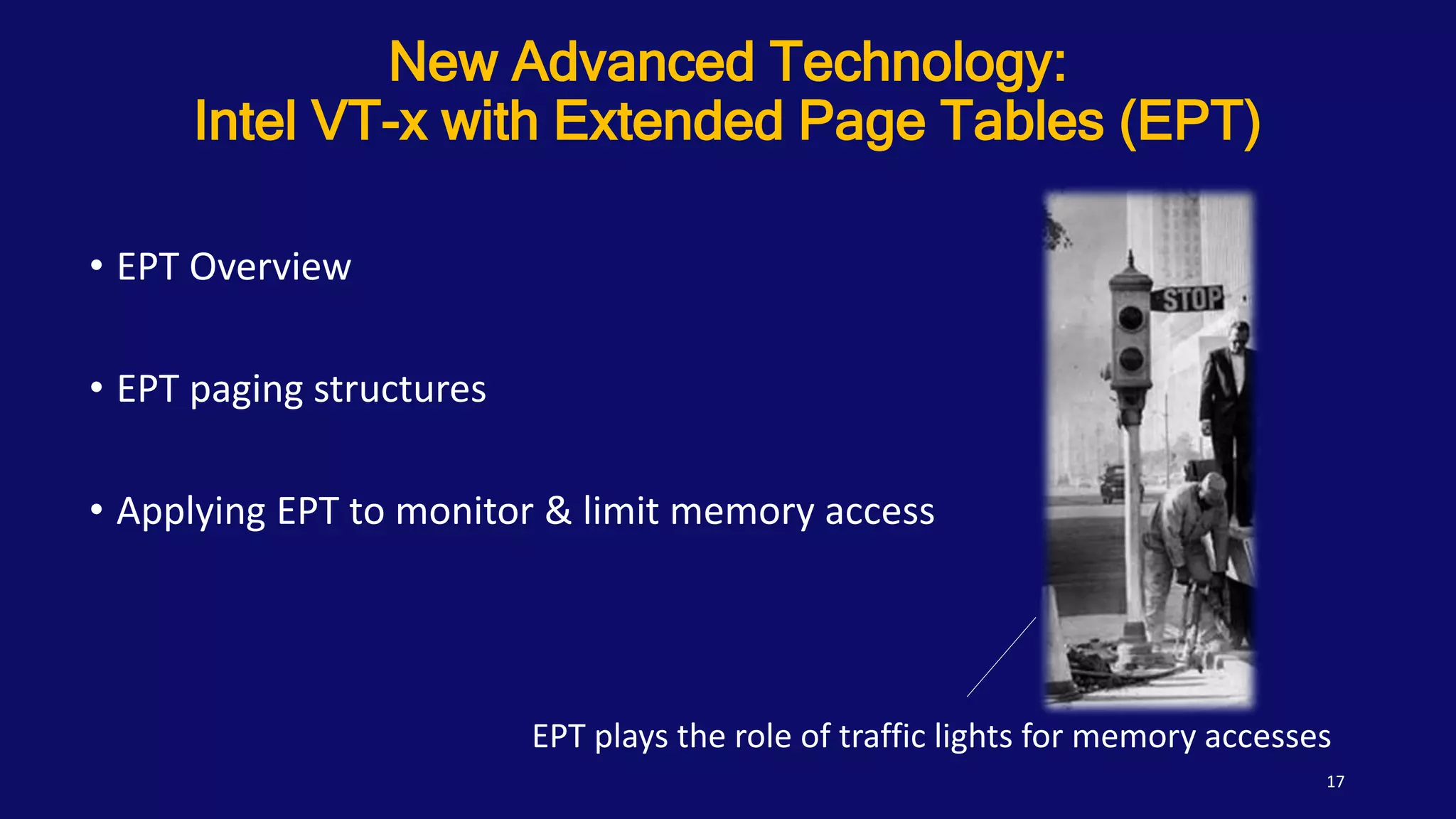 New Advanced Technology:
Intel VT-x with Extended Page Tables (EPT)

• EPT Overview

• EPT paging structures

• Applying EPT to monitor & limit memory access

STOP

EPT plays the role of traffic lights for memory accesses

17